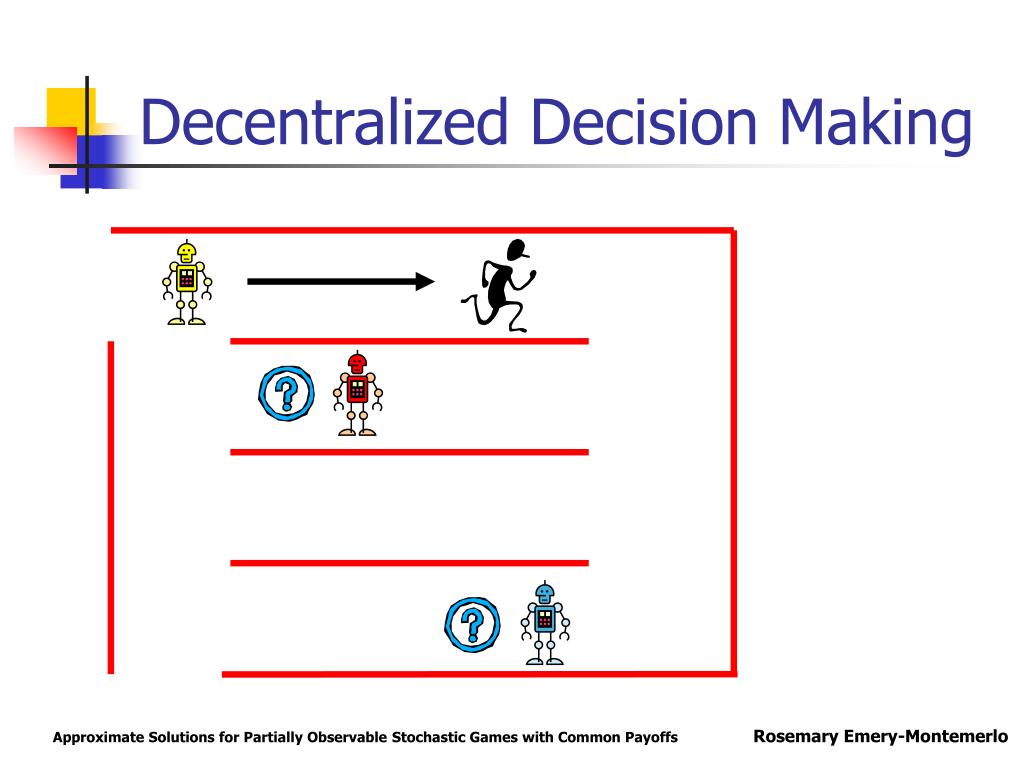 Decentralized Decision Making

?

?

Approximate Solutions for Partially Observable Stochastic Games with Common Payoffs

Rosemary Emery-Montemerlo